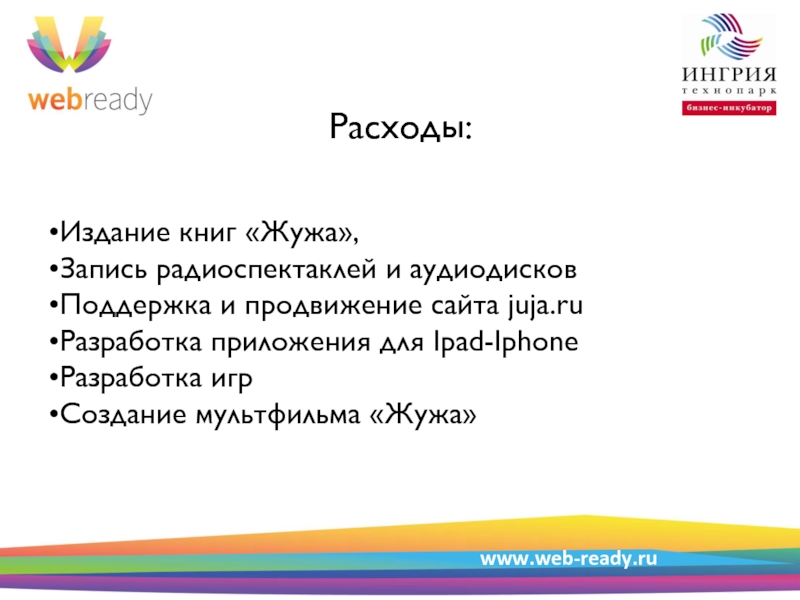 webready

ИНГРИЯ
технопарк
бизнес-инкубатор

Расходы:

•Издание книг «Жужа»,
•Запись радиоспектаклей и аудиодисков
•Поддержка и продвижение сайта juja.ru
•Разработка приложения для Ipad-Iphone
•Разработка игр
•Создание мультфильма «Жужа»

www.web-ready.ru